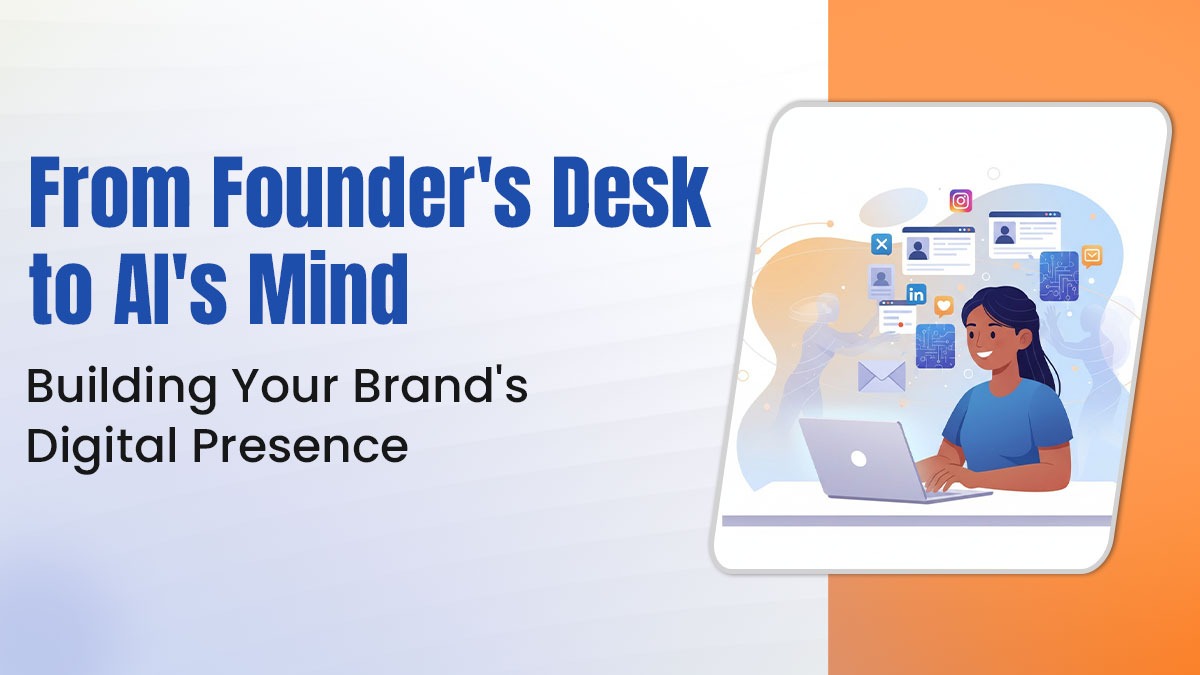 From Founder's Desk to AI's Mind

Building Your Brand's Digital Presence

in